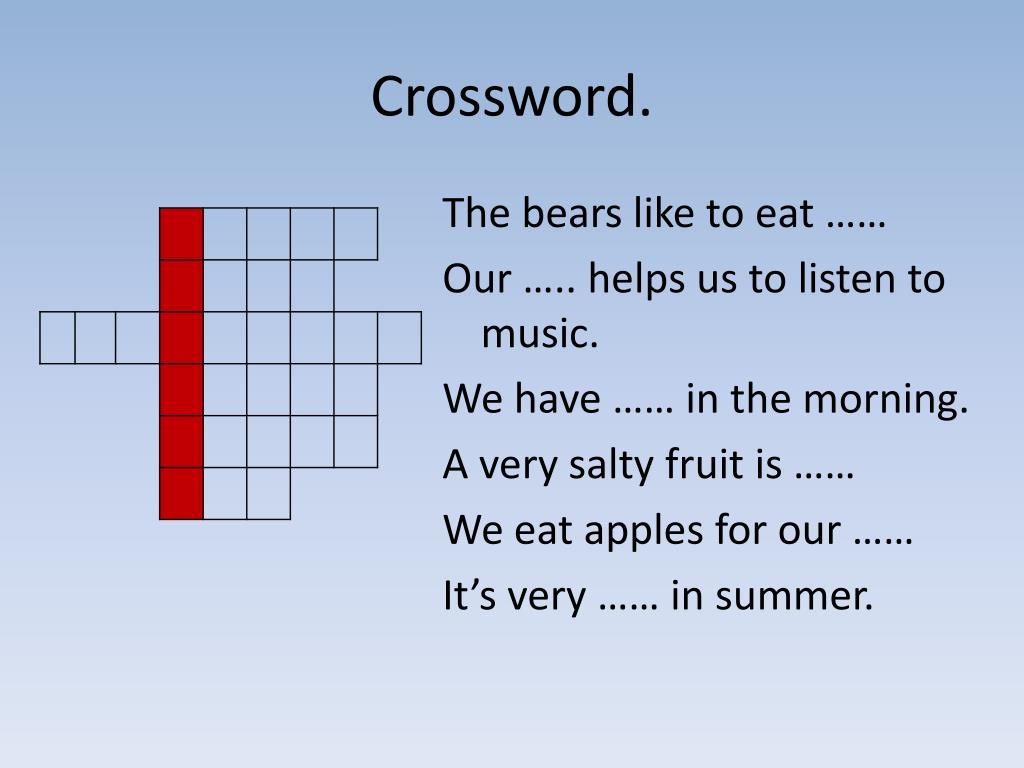 Crossword.

The bears like to eat ……

Our ….. helps us to listen to music.

We have …… in the morning.

A very salty fruit is ……

We eat apples for our ……

It’s very …… in summer.